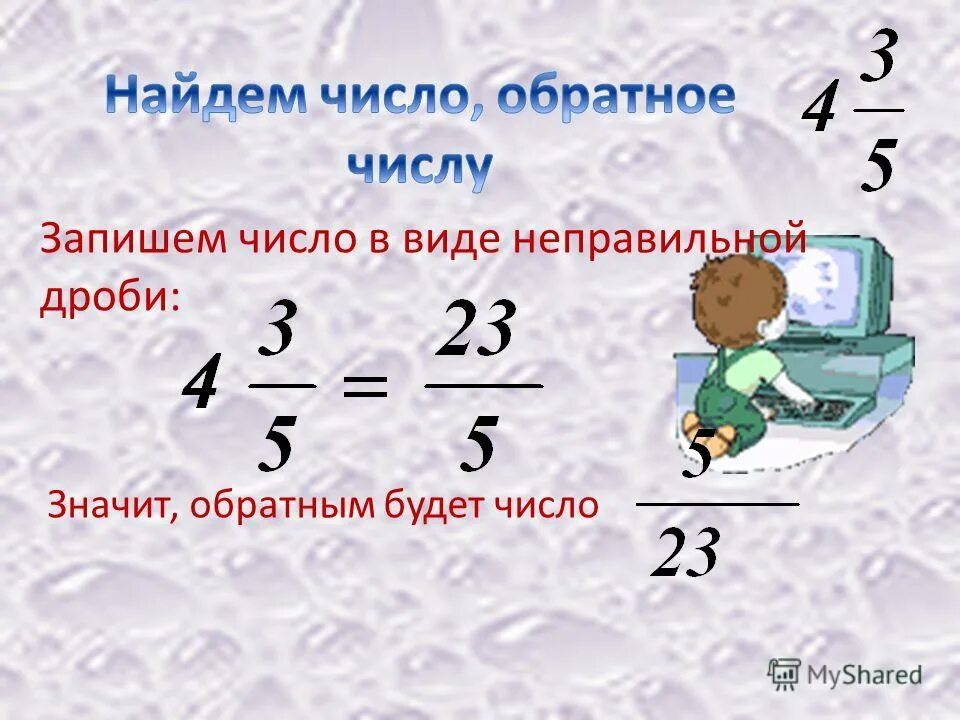 Найдем число, обратное числу $4\frac{3}{5}$

Запишем число в виде неправильной дроби:

$4\frac{3}{5} = \frac{23}{5}$

Значит, обратным будет число $\frac{5}{23}$

MyShared